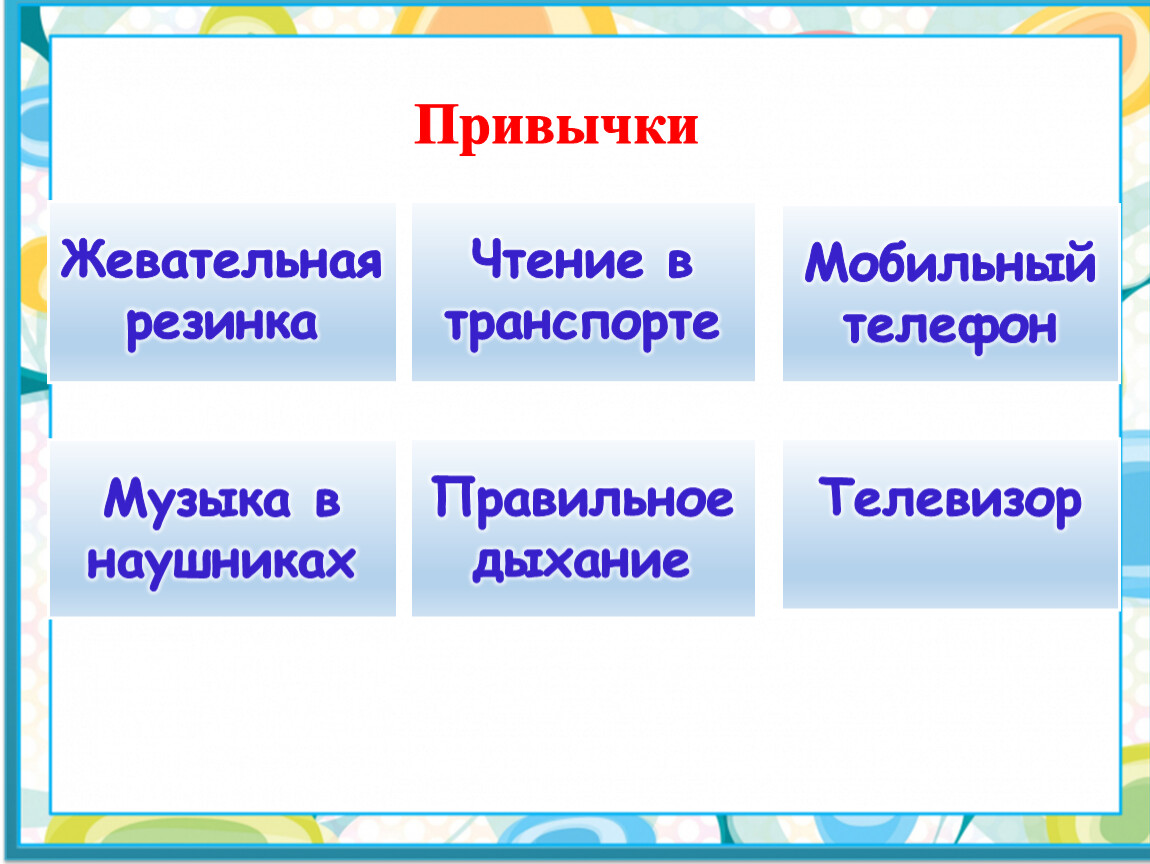 Привычки

Жевательная резинка

Чтение в транспорте

Мобильный телефон

Музыка в наушниках

Правильное дыхание

Телевизор